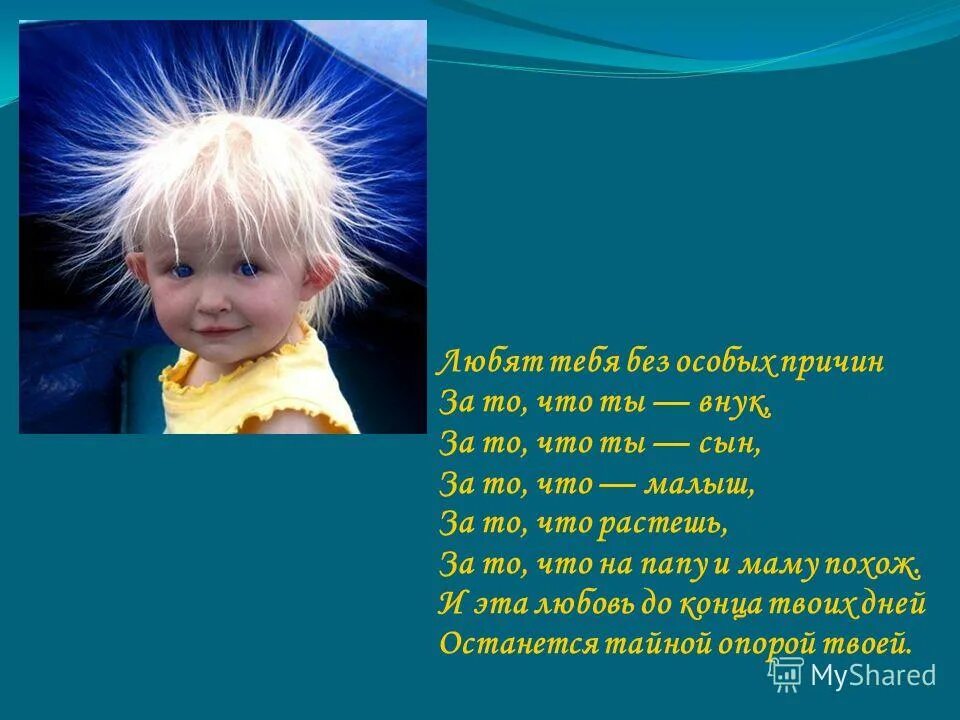 Любят тебя без особых причин
За то, что ты — внук,
За то, что ты — сын,
За то, что — малыш,
За то, что растешь,
За то, что на папу и маму похож.
И эта любовь до конца твоих дней
Останется тайной опорой твоей.

MyShared